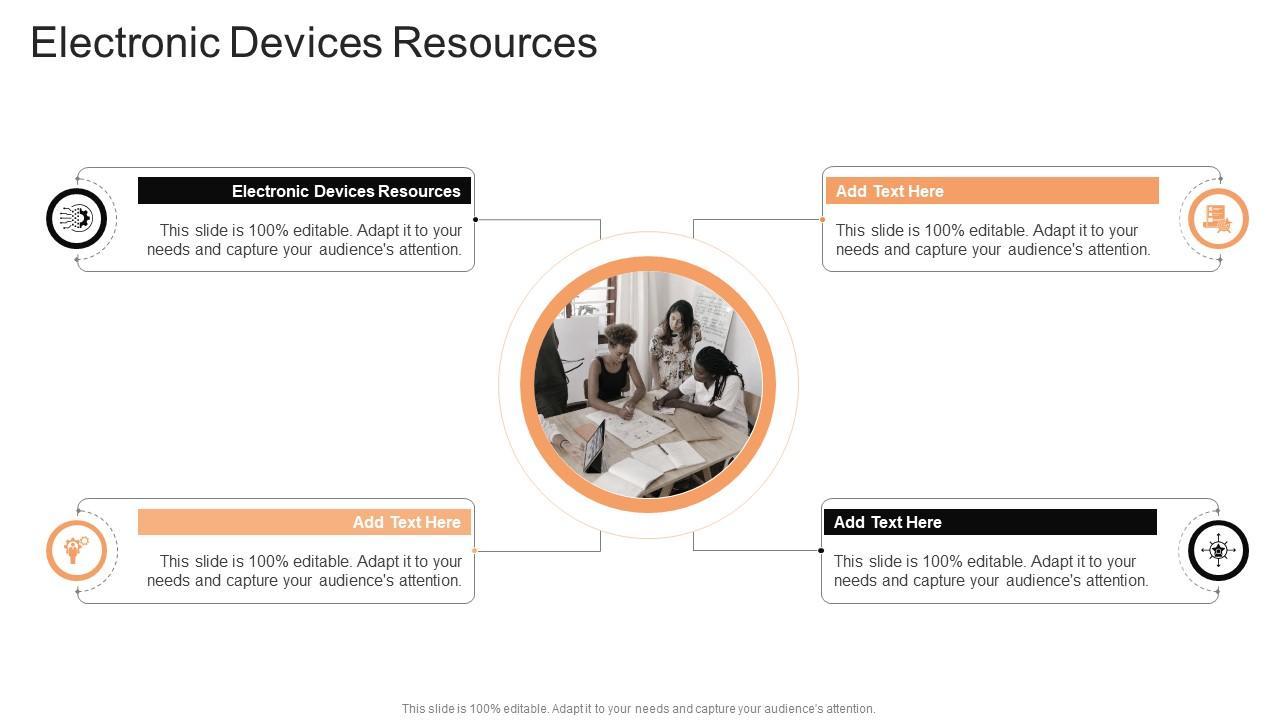 Electronic Devices Resources

Electronic Devices Resources

This slide is 100% editable. Adapt it to your needs and capture your audience's attention.

Add Text Here

This slide is 100% editable. Adapt it to your needs and capture your audience's attention.

Add Text Here

This slide is 100% editable. Adapt it to your needs and capture your audience's attention.

Add Text Here

This slide is 100% editable. Adapt it to your needs and capture your audience's attention.

This slide is 100% editable. Adapt it to your needs and capture your audience's attention.